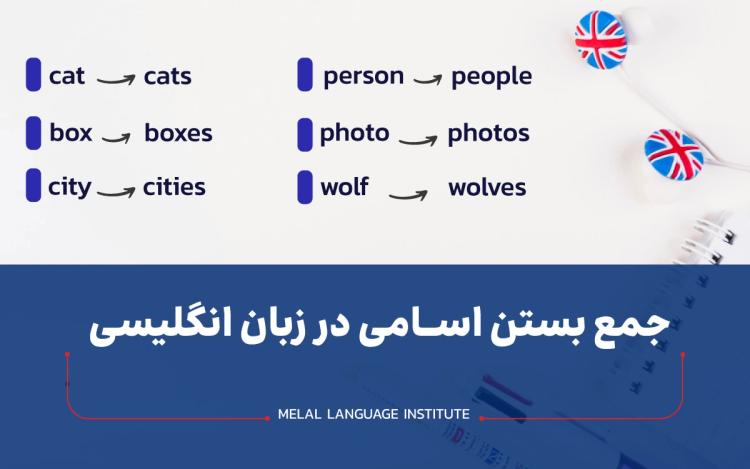 cat → cats
box → boxes
city → cities

person → people
photo → photos
wolf → wolves

جمع بستن اسامی در زبان انگلیسی

MELAL LANGUAGE INSTITUTE